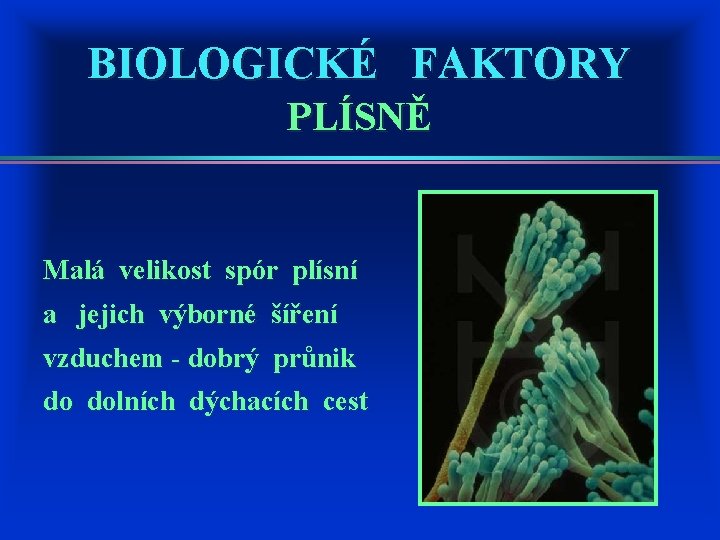 BIOLOGICKÉ FAKTORY
PLÍSNĚ

Malá velikost spór plísní a jejich výborné šíření vzduchem - dobrý průnik do dolních dýchacích cest